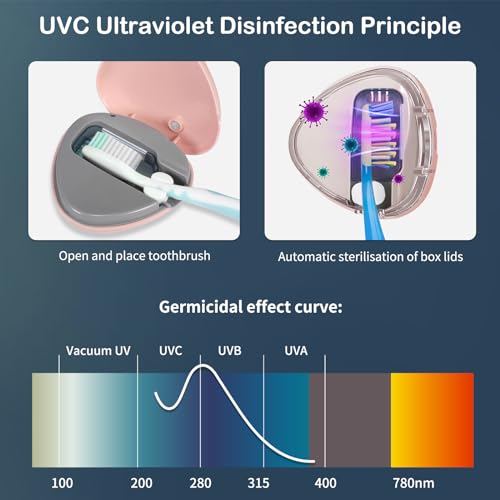 UVC Ultraviolet Disinfection Principle

Open and place toothbrush

Automatic sterilisation of box lids

Germicidal effect curve:

Vacuum UV
UVC
UVB
UVA

100
200
280
315
400
780nm